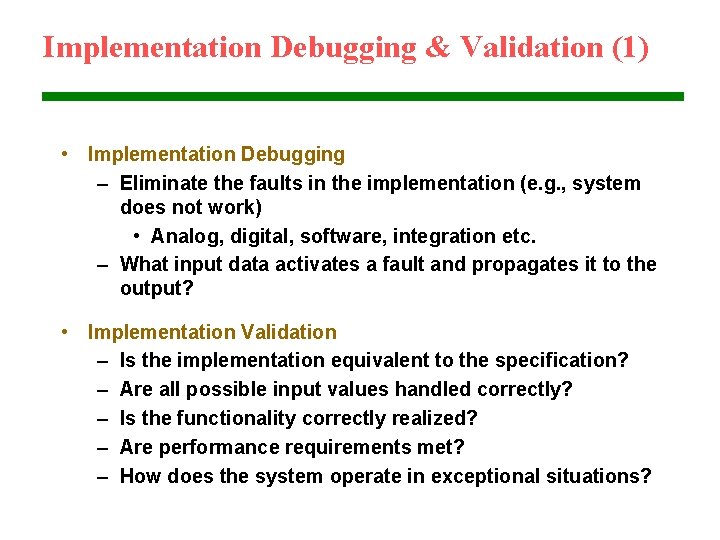 Implementation Debugging & Validation (1)

• Implementation Debugging
– Eliminate the faults in the implementation (e.g., system does not work)
• Analog, digital, software, integration etc.
– What input data activates a fault and propagates it to the output?

• Implementation Validation
– Is the implementation equivalent to the specification?
– Are all possible input values handled correctly?
– Is the functionality correctly realized?
– Are performance requirements met?
– How does the system operate in exceptional situations?